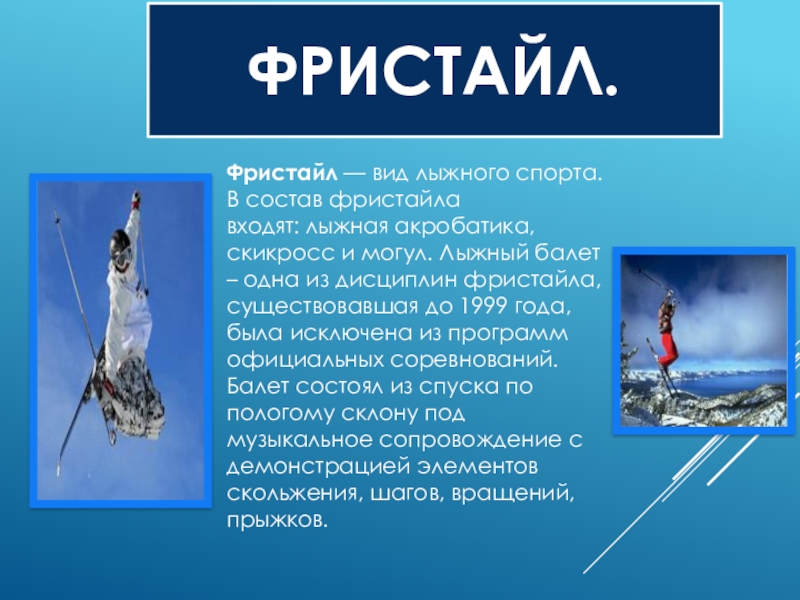 ФРИСТАЙЛ.

Фристайл — вид лыжного спорта. В состав фристайла входят: лыжная акробатика, скикросс и могул. Лыжный балет – одна из дисциплин фристайла, существовавшая до 1999 года, была исключена из программ официальных соревнований. Балет состоял из спуска по пологому склону под музыкальное сопровождение с демонстрацией элементов скольжения, шагов, вращений, прыжков.